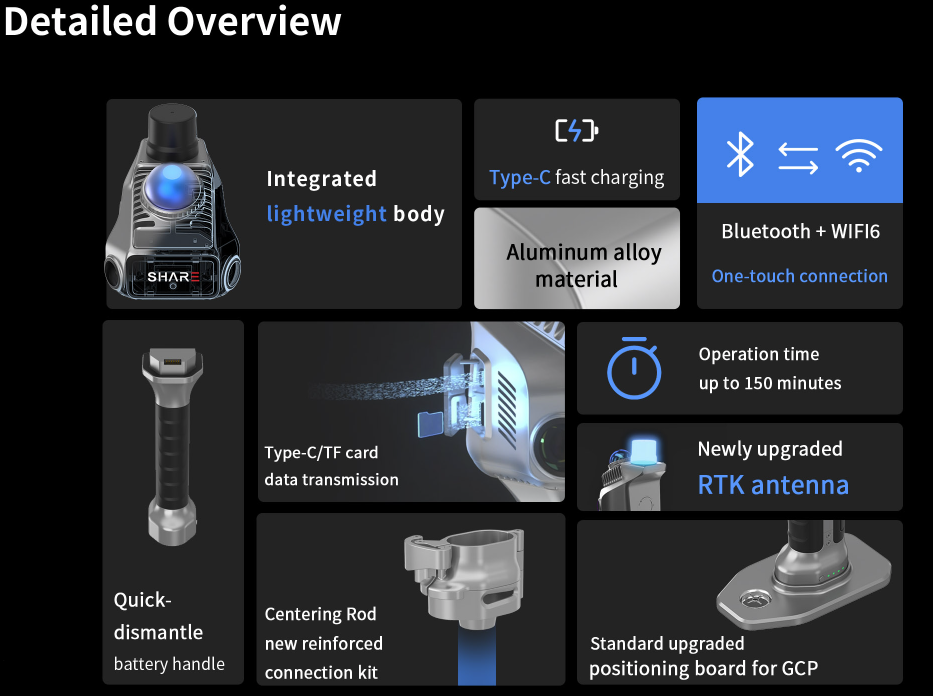 Detailed Overview

SHARE

Integrated lightweight body

Type-C fast charging

Aluminum alloy material

Bluetooth + WIFI6

One-touch connection

Quick-dismantle battery handle

Type-C/TF card data transmission

Operation time up to 150 minutes

Newly upgraded RTK antenna

Centering Rod new reinforced connection kit

Standard upgraded positioning board for GCP